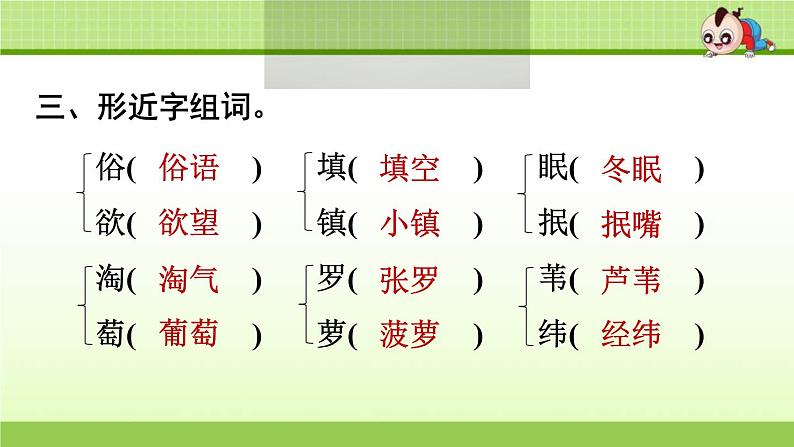 三、形近字组词。

俗( 俗语 )
欲( 欲望 )

填( 填空 )
镇( 小镇 )

眠( 冬眠 )
抿( 抿嘴 )

淘( 淘气 )
萄( 葡萄 )

罗( 张罗 )
萝( 菠萝 )

苇( 芦苇 )
纬( 经纬 )